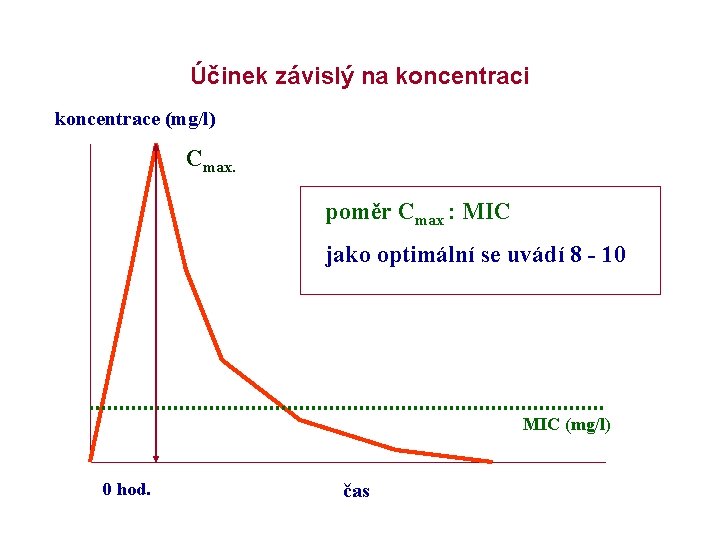 Účinek závislý na koncentraci

koncentrace (mg/l)

$C_{max.}$

poměr $C_{max}$ : MIC

jako optimální se uvádí 8 - 10

MIC (mg/l)

0 hod.

čas